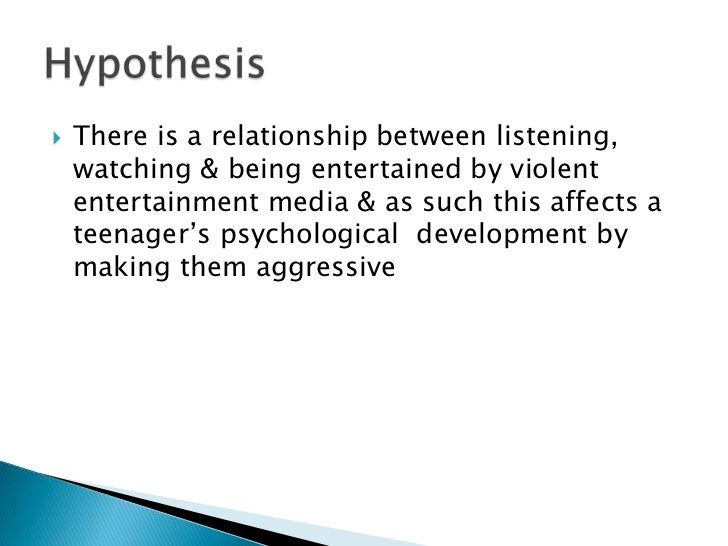 Hypothesis

There is a relationship between listening, watching & being entertained by violent entertainment media & as such this affects a teenager's psychological development by making them aggressive